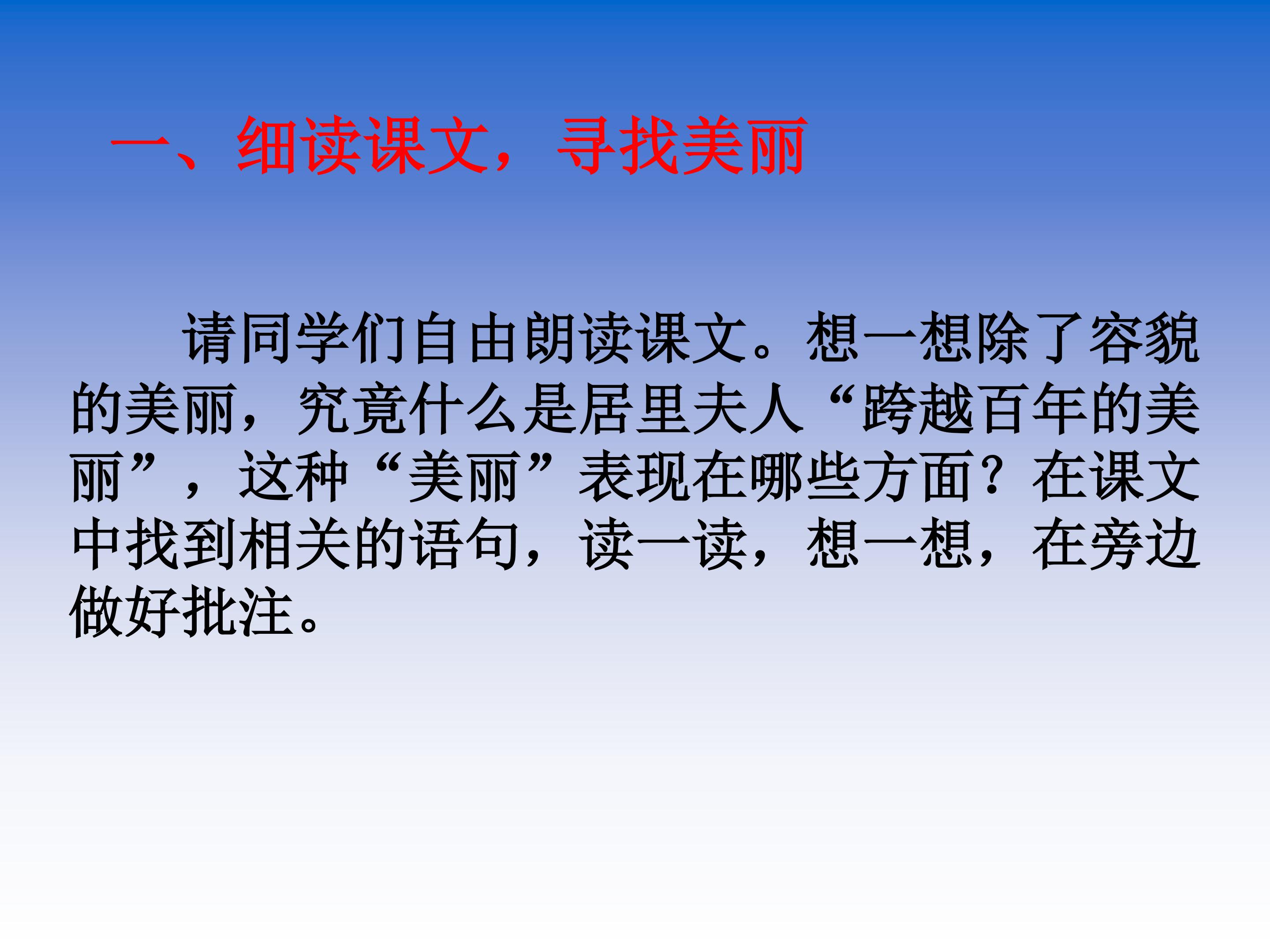 一、细读课文，寻找美丽

请同学们自由朗读课文。想一想除了容貌的美丽，究竟什么是居里夫人“跨越百年的美丽”，这种“美丽”表现在哪些方面？在课文中找到相关的语句，读一读，想一想，在旁边做好批注。